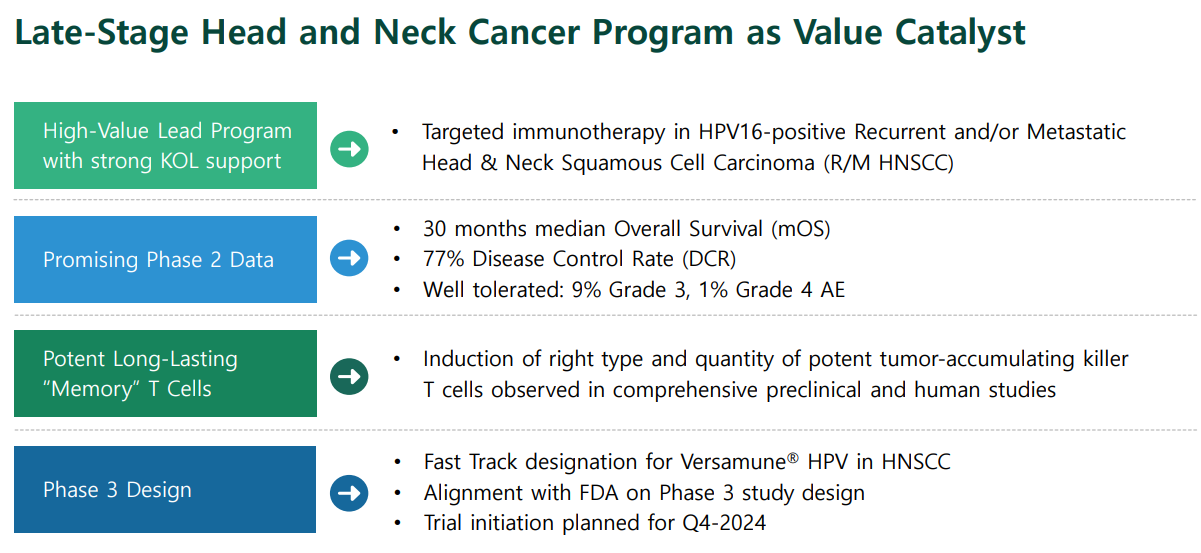 Late-Stage Head and Neck Cancer Program as Value Catalyst

High-Value Lead Program with strong KOL support

• Targeted immunotherapy in HPV16-positive Recurrent and/or Metastatic Head & Neck Squamous Cell Carcinoma (R/M HNSCC)

Promising Phase 2 Data

• 30 months median Overall Survival (mOS)
• 77% Disease Control Rate (DCR)
• Well tolerated: 9% Grade 3, 1% Grade 4 AE

Potent Long-Lasting "Memory" T Cells

• Induction of right type and quantity of potent tumor-accumulating killer T cells observed in comprehensive preclinical and human studies

Phase 3 Design

• Fast Track designation for Versamune® HPV in HNSCC
• Alignment with FDA on Phase 3 study design
• Trial initiation planned for Q4-2024